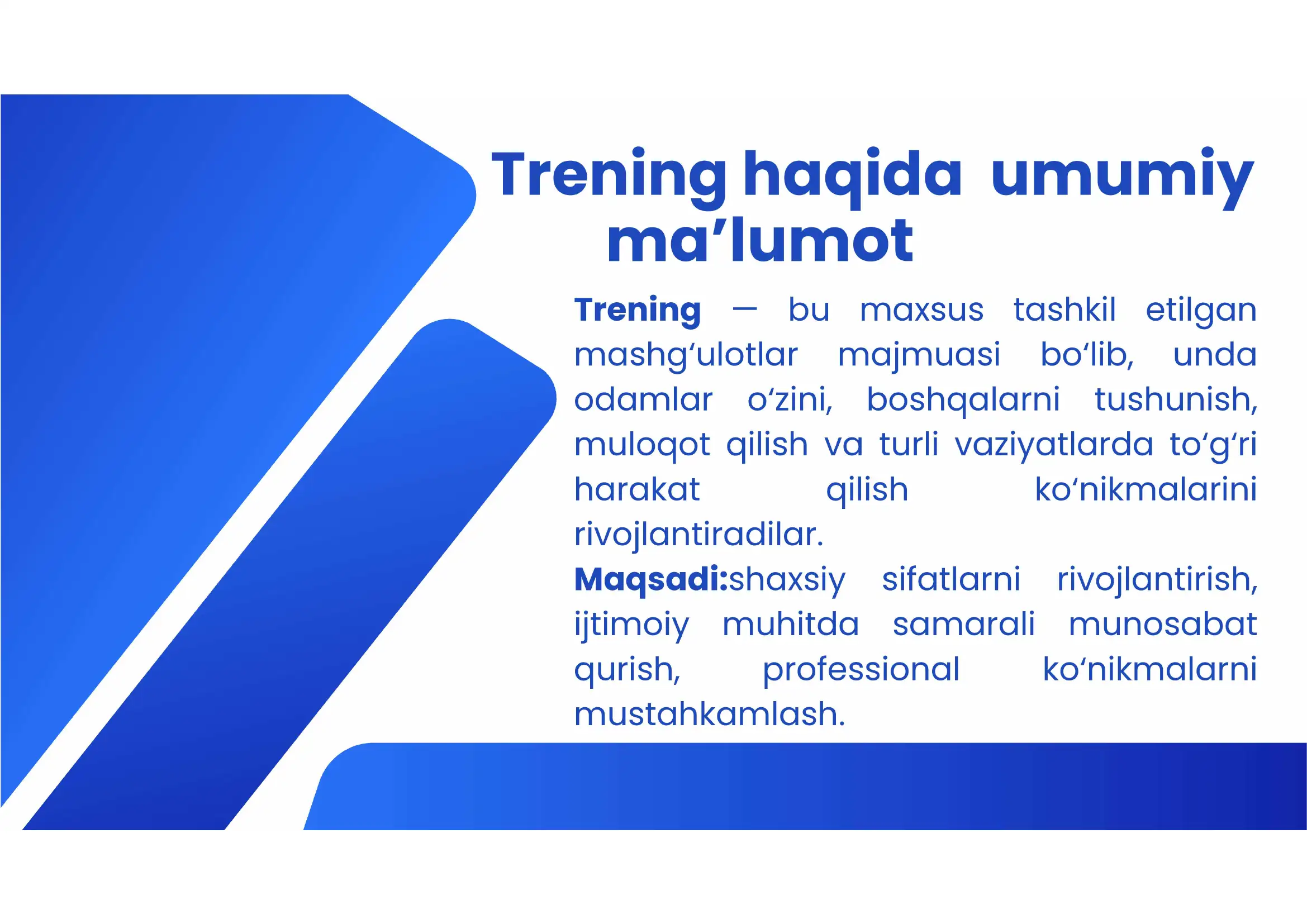 Trening haqida umumiy ma’lumot

Trening — bu maxsus tashkil etilgan mashg‘ulotlar majmuasi bo‘lib, unda odamlar o‘zini, boshqalarni tushunish, muloqot qilish va turli vaziyatlarda to‘g‘ri harakat qilish ko‘nikmalarini rivojlantiradilar.
Maqsadi:shaxsiy sifatlarni rivojlantirish, ijtimoiy muhitda samarali munosabat qurish, professional ko‘nikmalarni mustahkamlash.